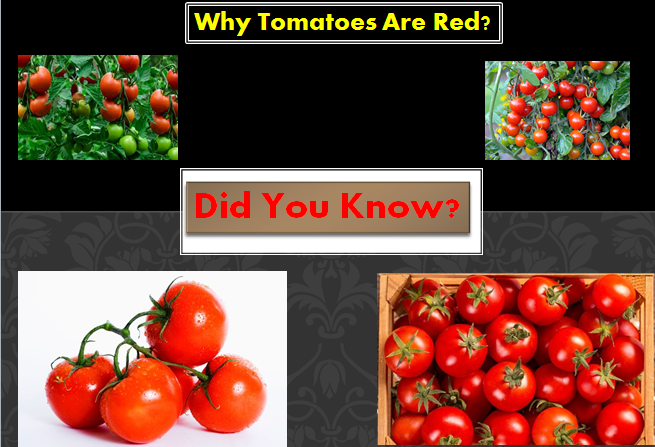 Why Tomatoes Are Red?

Did You Know?